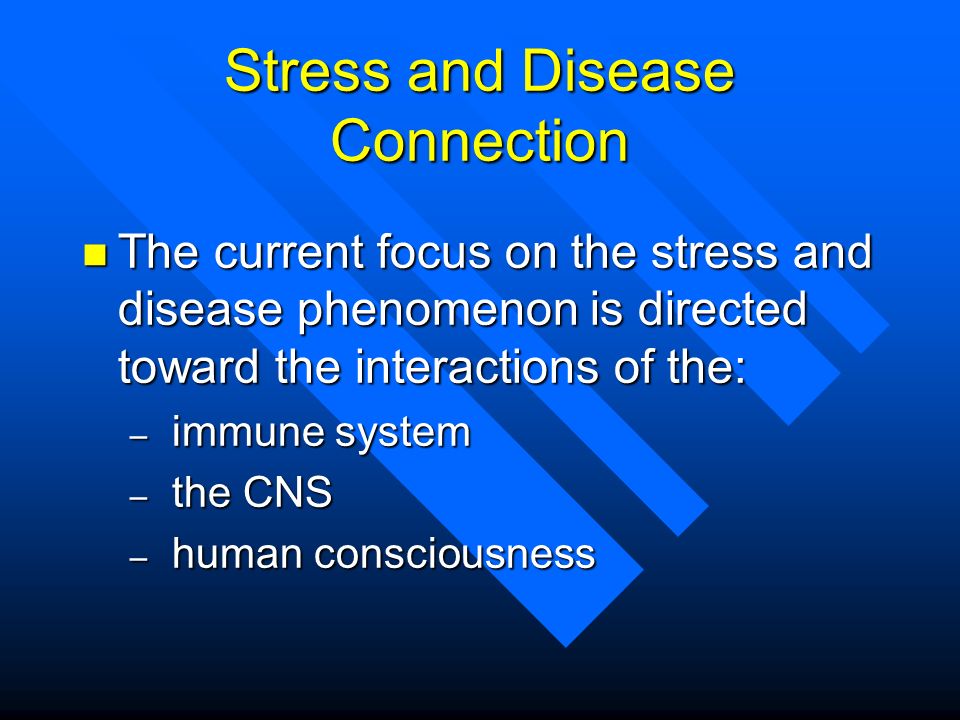 Stress and Disease Connection

The current focus on the stress and disease phenomenon is directed toward the interactions of the:

– immune system
– the CNS
– human consciousness